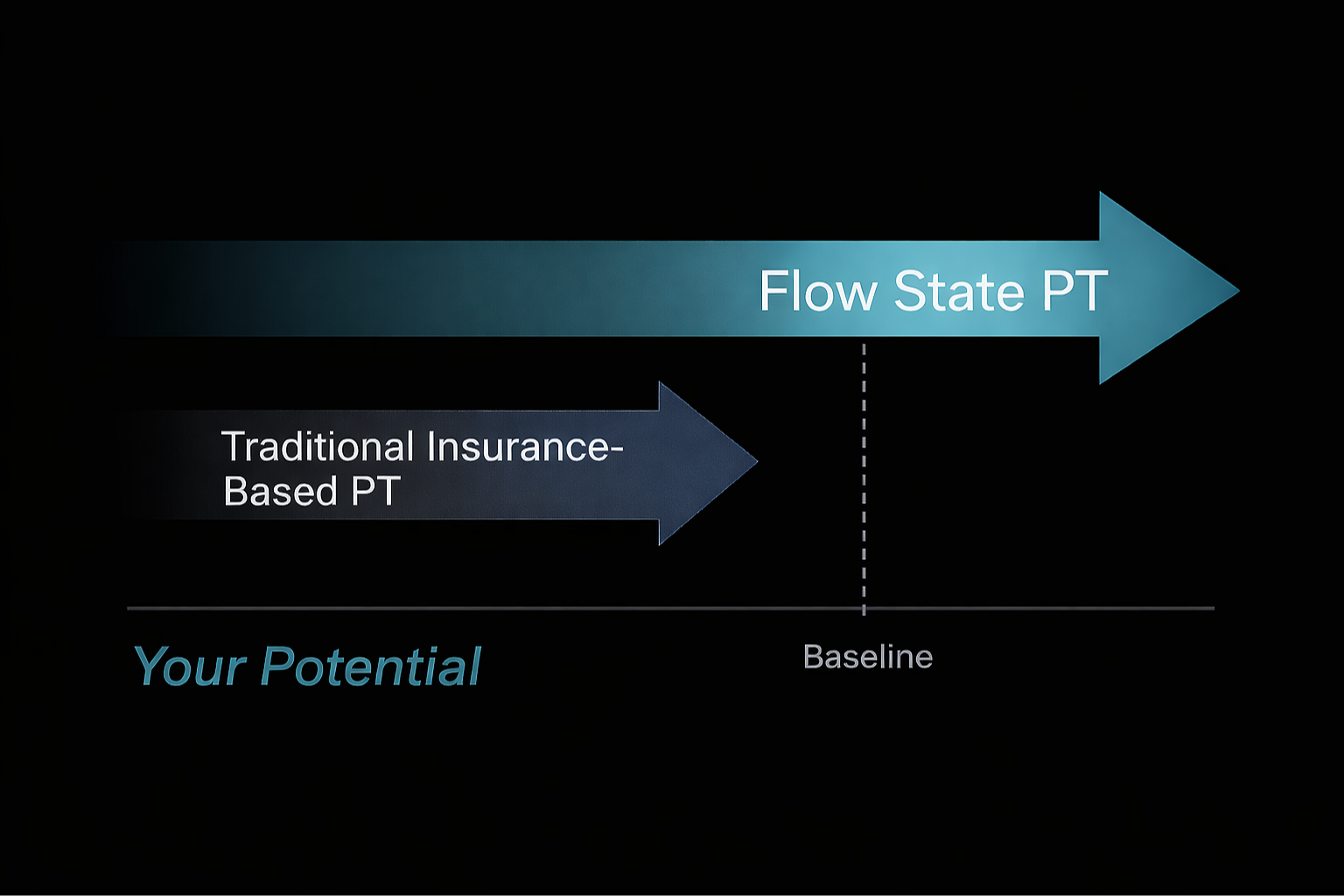 Flow State PT

Traditional Insurance-Based PT

Your Potential

Baseline